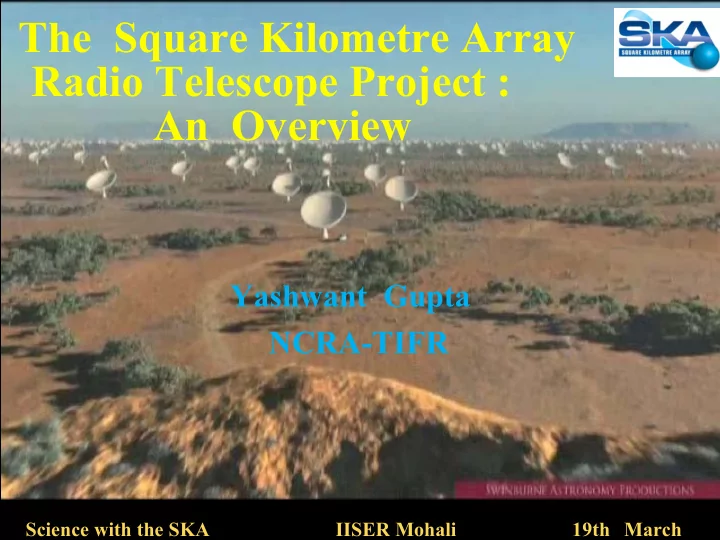 The Square Kilometre Array Radio Telescope Project : An Overview

SKA
SQUARE KILOMETRE ARRAY

Yashwant Gupta
NCRA-TIFR

SWINBURNE ASTRONOMY PRODUCTIONS

Science with the SKA IISER Mohali 19th March